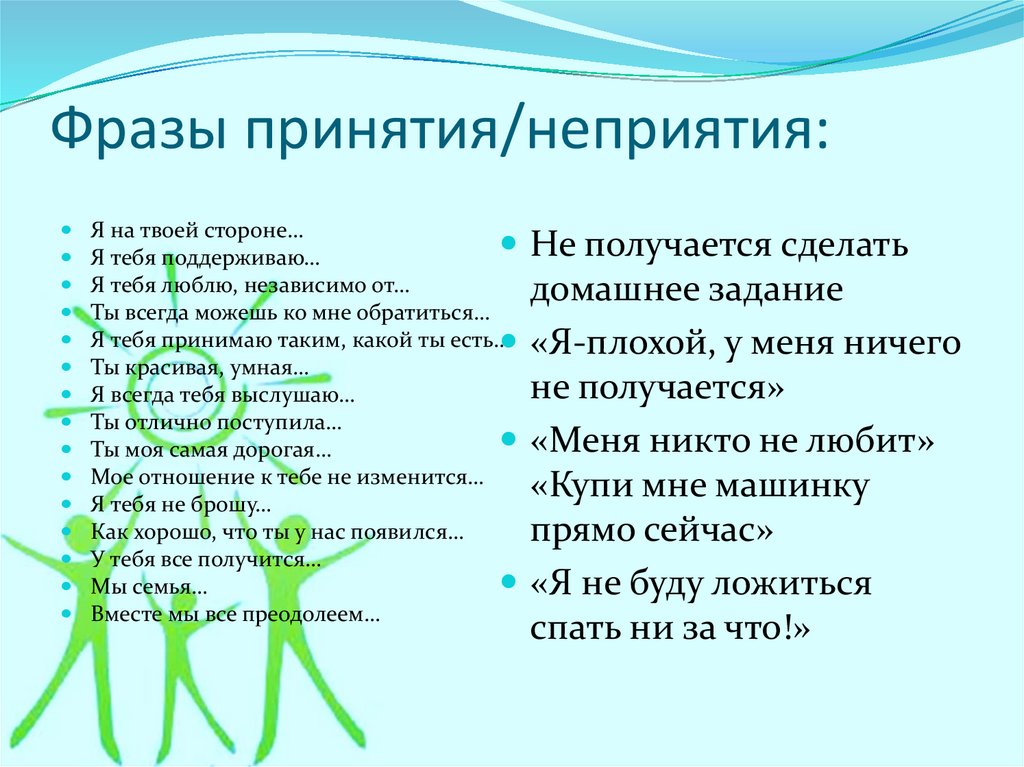 Фразы принятия/неприятия:

- Я на твоей стороне…
- Я тебя поддерживаю…
- Я тебя люблю, независимо от…
- Ты всегда можешь ко мне обратиться…
- Я тебя принимаю таким, какой ты есть…
- Ты красивая, умная…
- Я всегда тебя выслушаю…
- Ты отлично поступила…
- Ты моя самая дорогая…
- Мое отношение к тебе не изменится…
- Я тебя не брошу…
- Как хорошо, что ты у нас появился…
- У тебя все получится…
- Мы семья…
- Вместе мы все преодолеем…

- Не получается сделать домашнее задание
- «Я-плохой, у меня ничего не получается»
- «Меня никто не любит» «Купи мне машинку прямо сейчас»
- «Я не буду ложиться спать ни за что!»